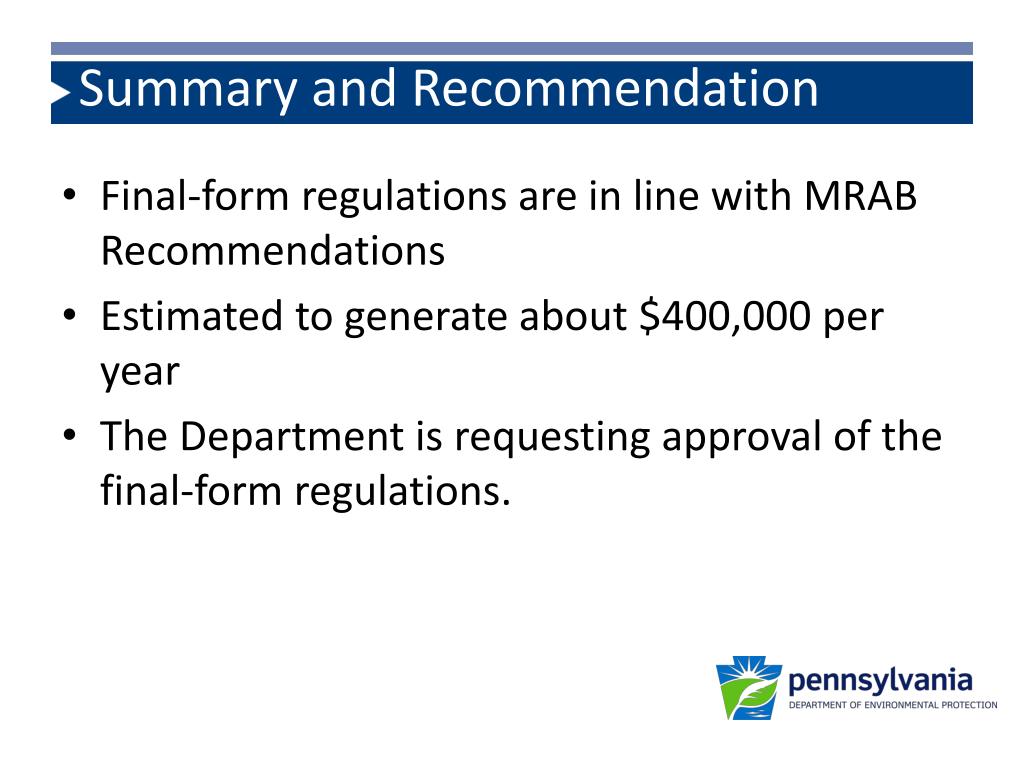 Summary and Recommendation

• Final-form regulations are in line with MRAB Recommendations
• Estimated to generate about \$400,000 per year
• The Department is requesting approval of the final-form regulations.

pennsylvania
DEPARTMENT OF ENVIRONMENTAL PROTECTION